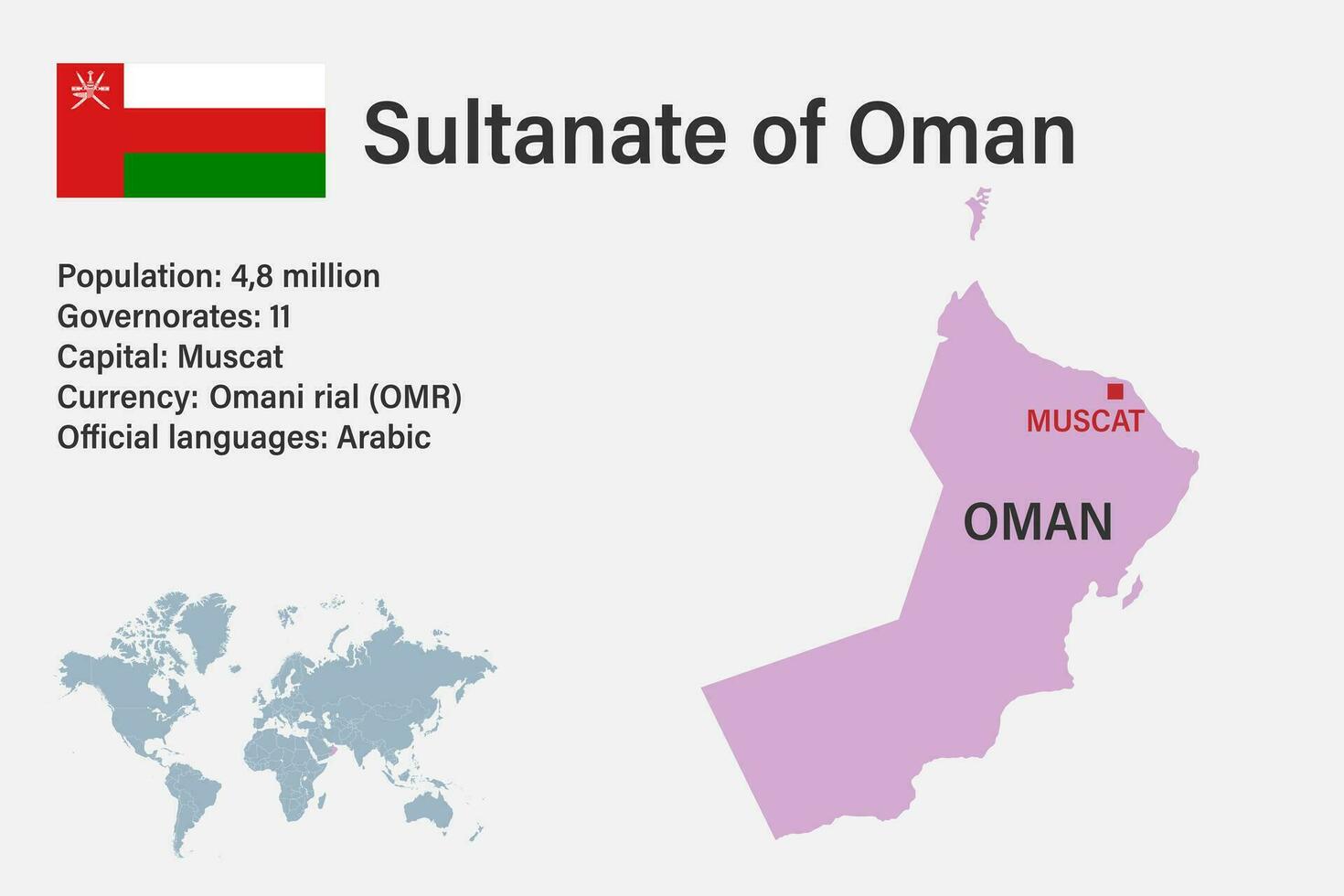 Sultanate of Oman

Population: 4,8 million
Governorates: 11
Capital: Muscat
Currency: Omani rial (OMR)
Official languages: Arabic

MUSCAT

OMAN